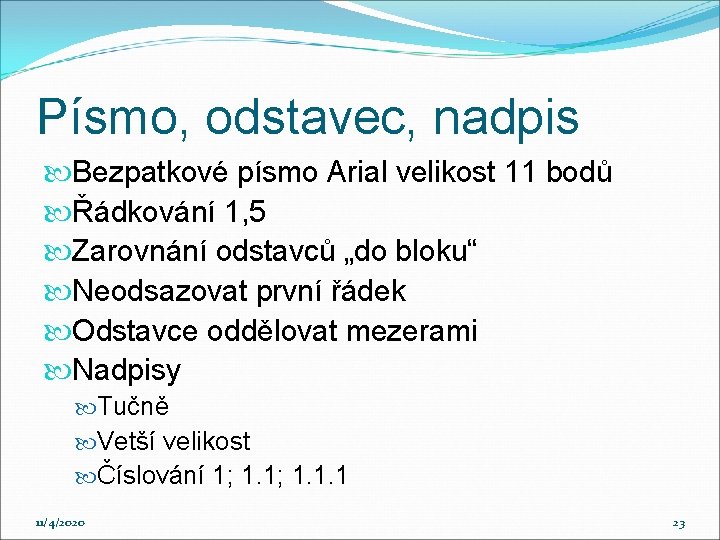 Písmo, odstavec, nadpis

Bezpatkové písmo Arial velikost 11 bodů
Řádkování 1,5
Zarovnání odstavců „do bloku“
Neodsazovat první řádek
Odstavce oddělovat mezerami
Nadpisy
Tučně
Vetší velikost
Číslování 1; 1.1; 1.1.1

11/4/2020

23